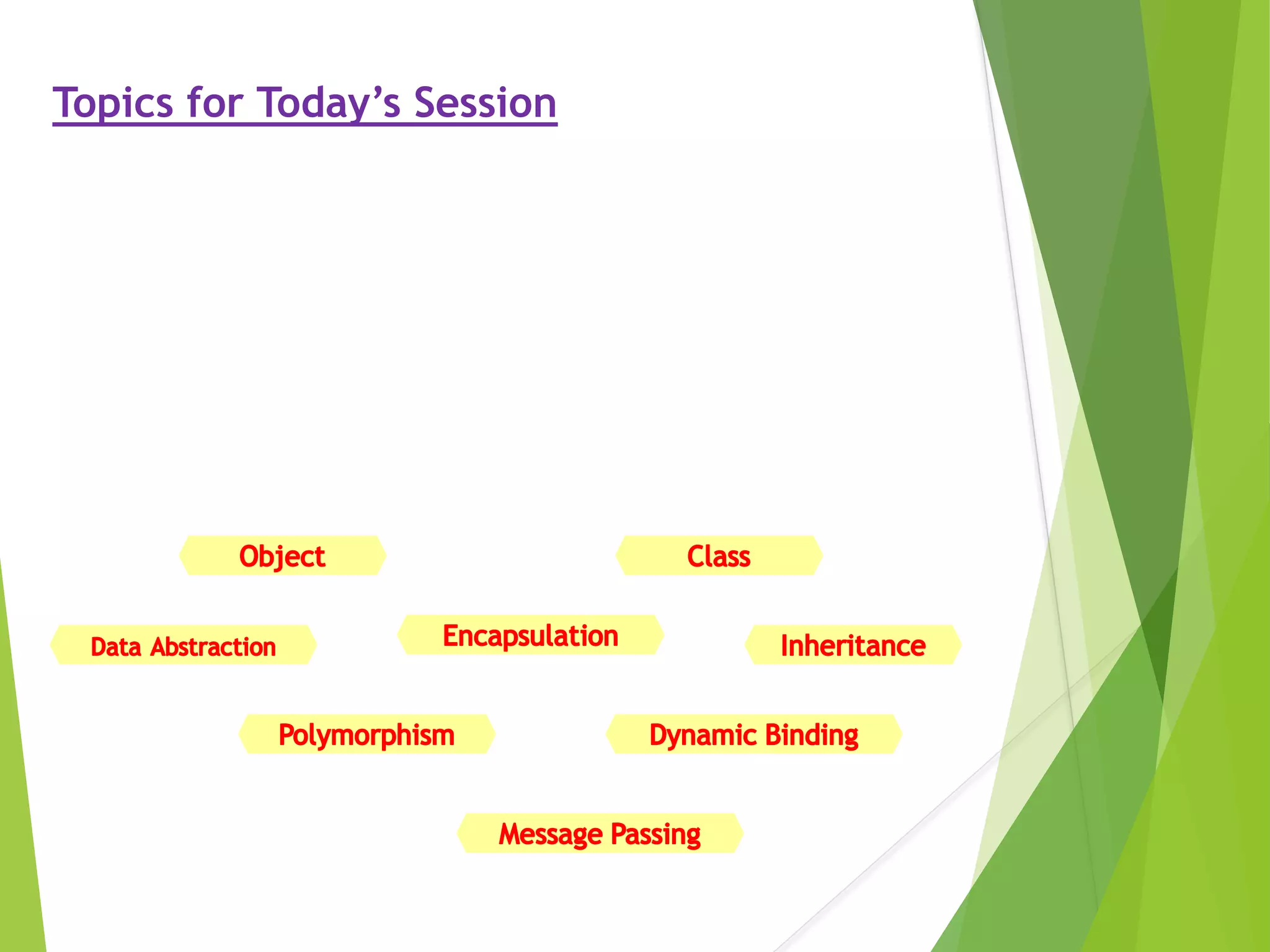 Topics for Today’s Session

Object

Class

Data Abstraction

Encapsulation

Inheritance

Polymorphism

Dynamic Binding

Message Passing